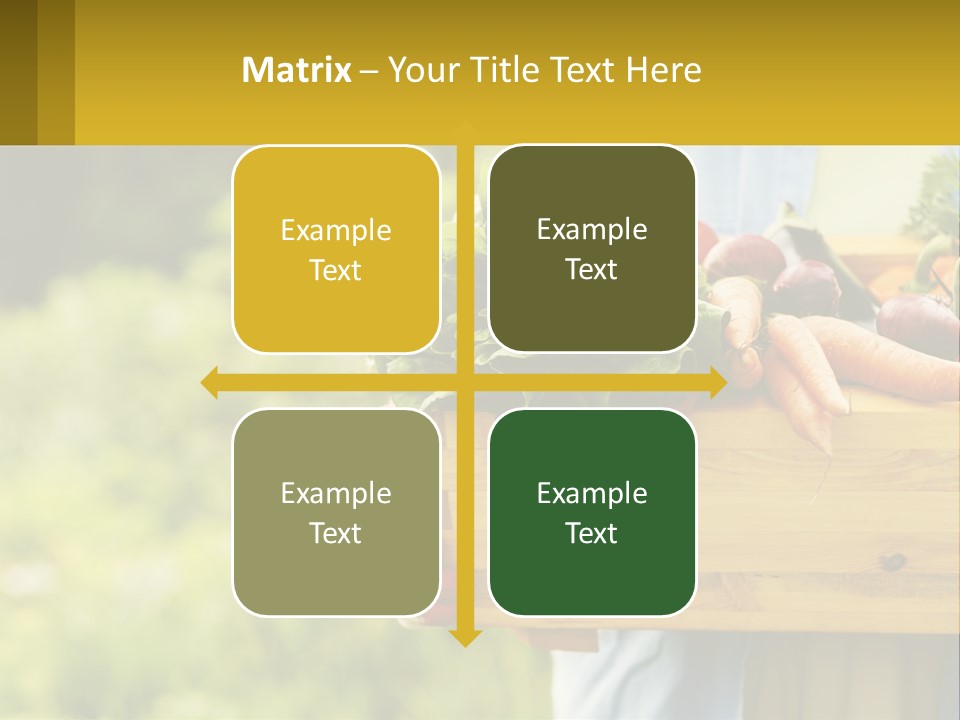 Matrix – Your Title Text Here

Example Text

Example Text

Example Text

Example Text